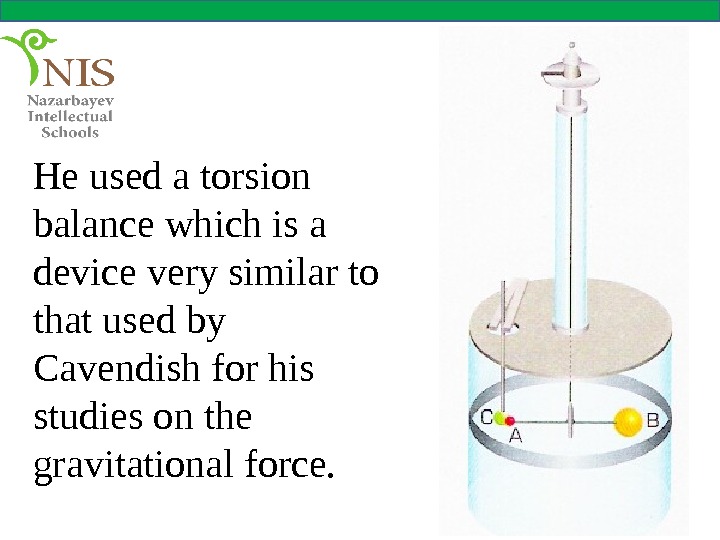 NIS
Nazarbayev
Intellectual
Schools

He used a torsion balance which is a device very similar to that used by Cavendish for his studies on the gravitational force.

C
A
B